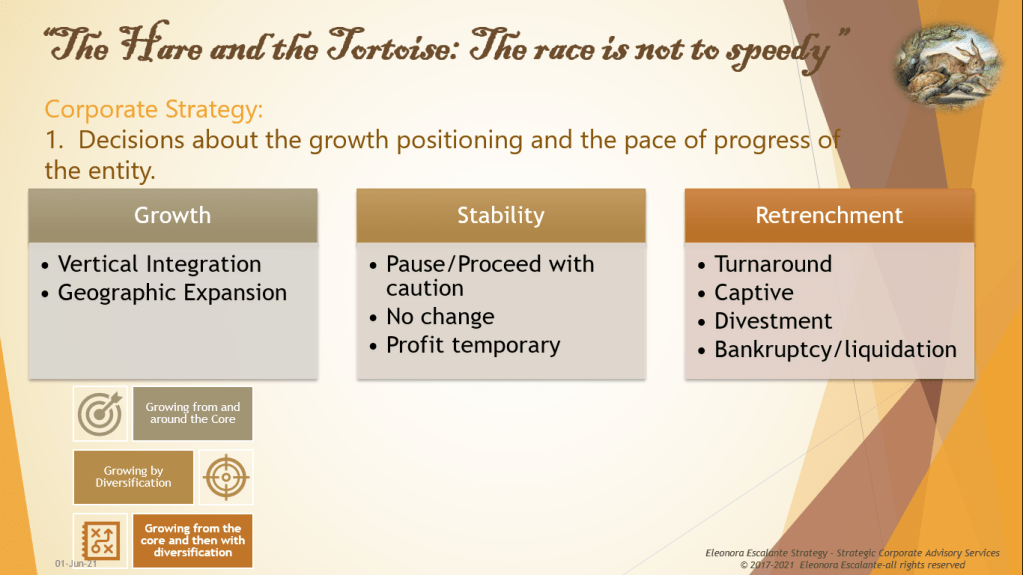 "The Hare and the Tortoise: The race is not to speedy"

Corporate Strategy:
1. Decisions about the growth positioning and the pace of progress of the entity.

Growth
• Vertical Integration
• Geographic Expansion

Stability
• Pause/Proceed with caution
• No change
• Profit temporary

Retrenchment
• Turnaround
• Captive
• Divestment
• Bankruptcy/liquidation

Growing from and around the Core

Growing by Diversification

Growing from the core and then with diversification

01-Jun-21

Eleonora Escalante Strategy - Strategic Corporate Advisory Services
© 2017-2021 Eleonora Escalante-all rights reserved